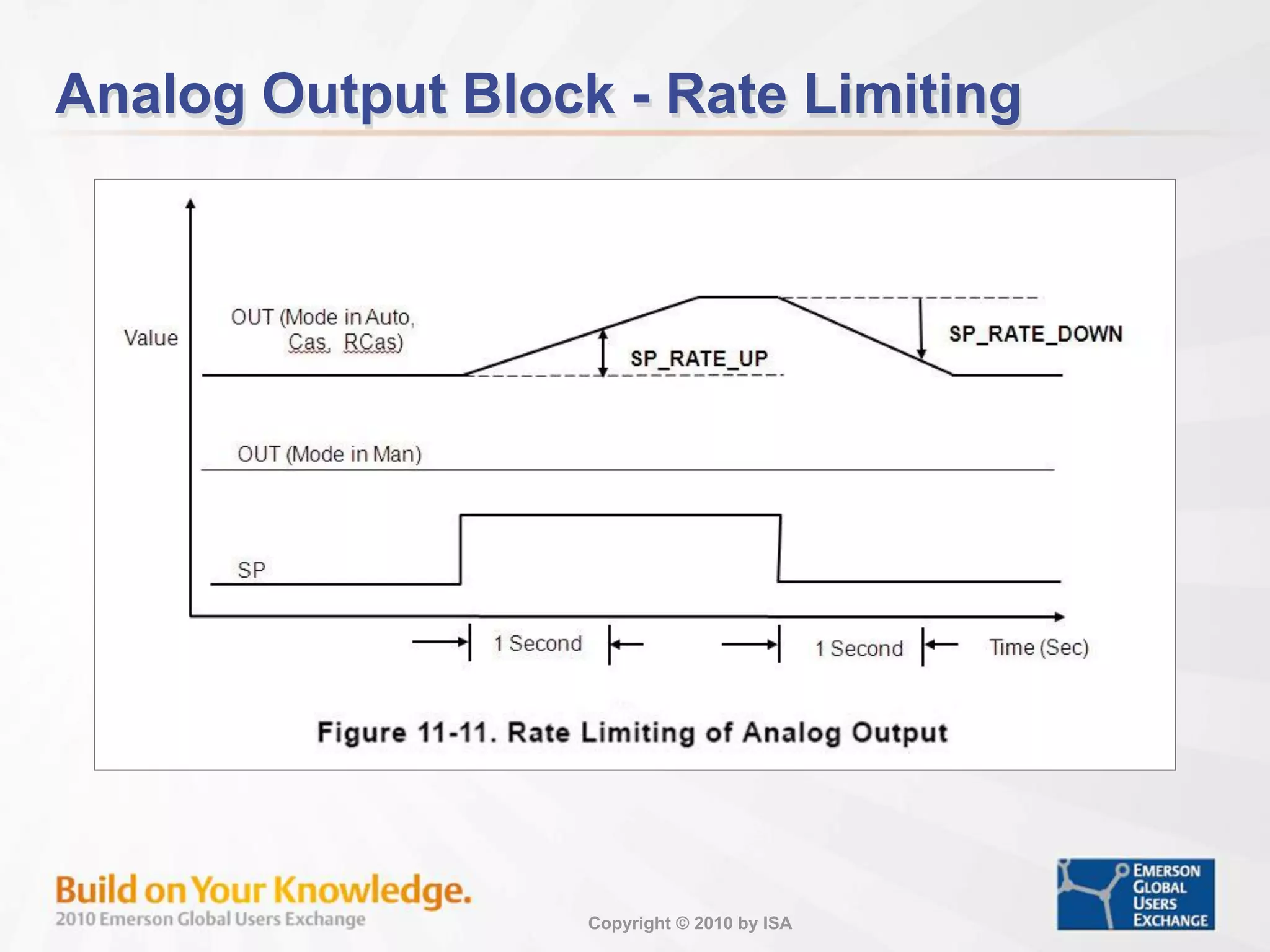 Analog Output Block - Rate Limiting

Value

OUT (Mode in Auto, Cas, RCas)

SP_RATE_UP

SP_RATE_DOWN

OUT (Mode in Man)

SP

1 Second

1 Second

Time (Sec)

Figure 11-11. Rate Limiting of Analog Output

Build on Your Knowledge.
2010 Emerson Global Users Exchange

Copyright © 2010 by ISA

EMERSON GLOBAL USERS EXCHANGE